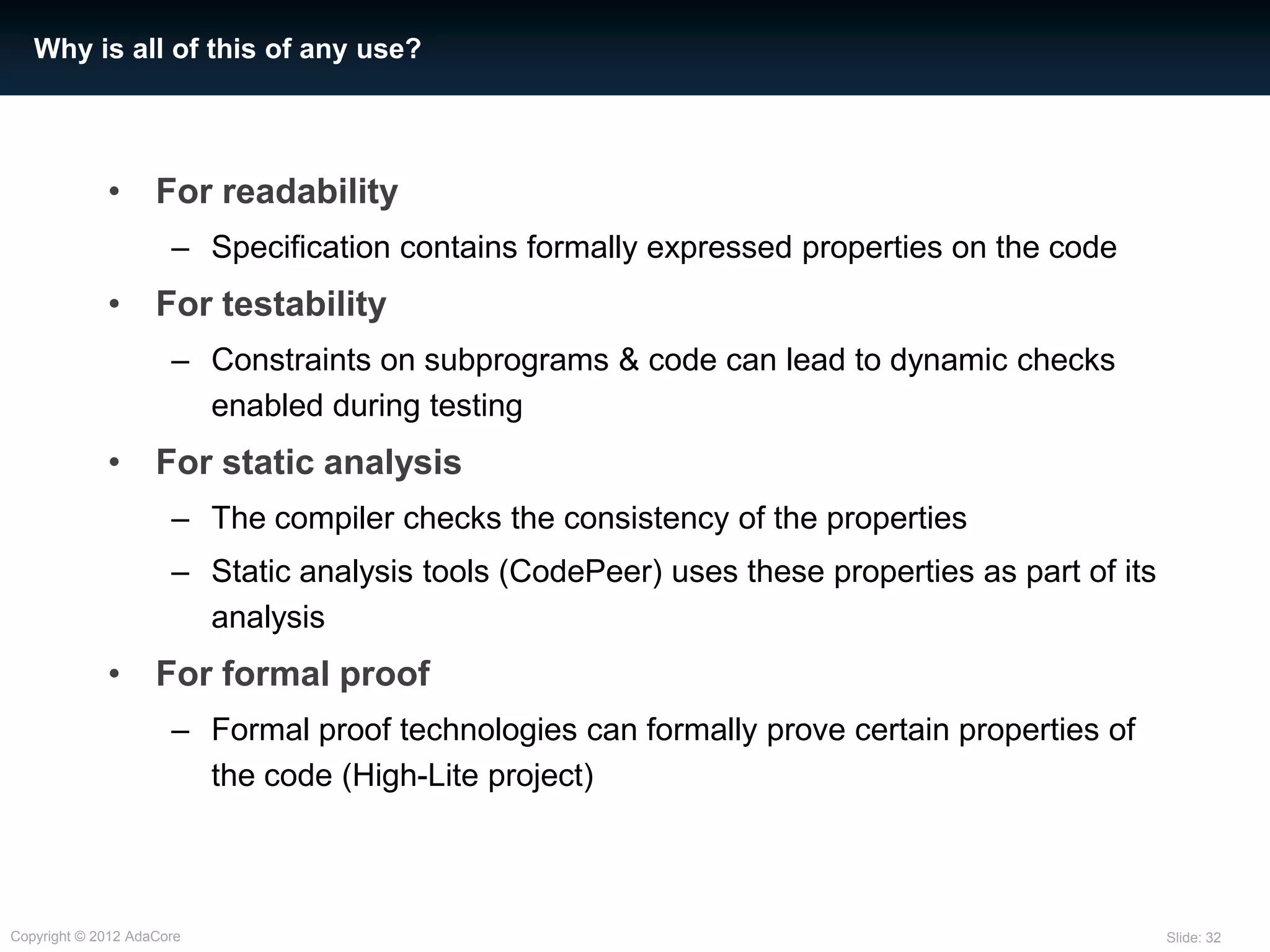 Why is all of this of any use?

• For readability
– Specification contains formally expressed properties on the code

• For testability
– Constraints on subprograms & code can lead to dynamic checks enabled during testing

• For static analysis
– The compiler checks the consistency of the properties
– Static analysis tools (CodePeer) uses these properties as part of its analysis

• For formal proof
– Formal proof technologies can formally prove certain properties of the code (High-Lite project)

Copyright © 2012 AdaCore

Slide: 32